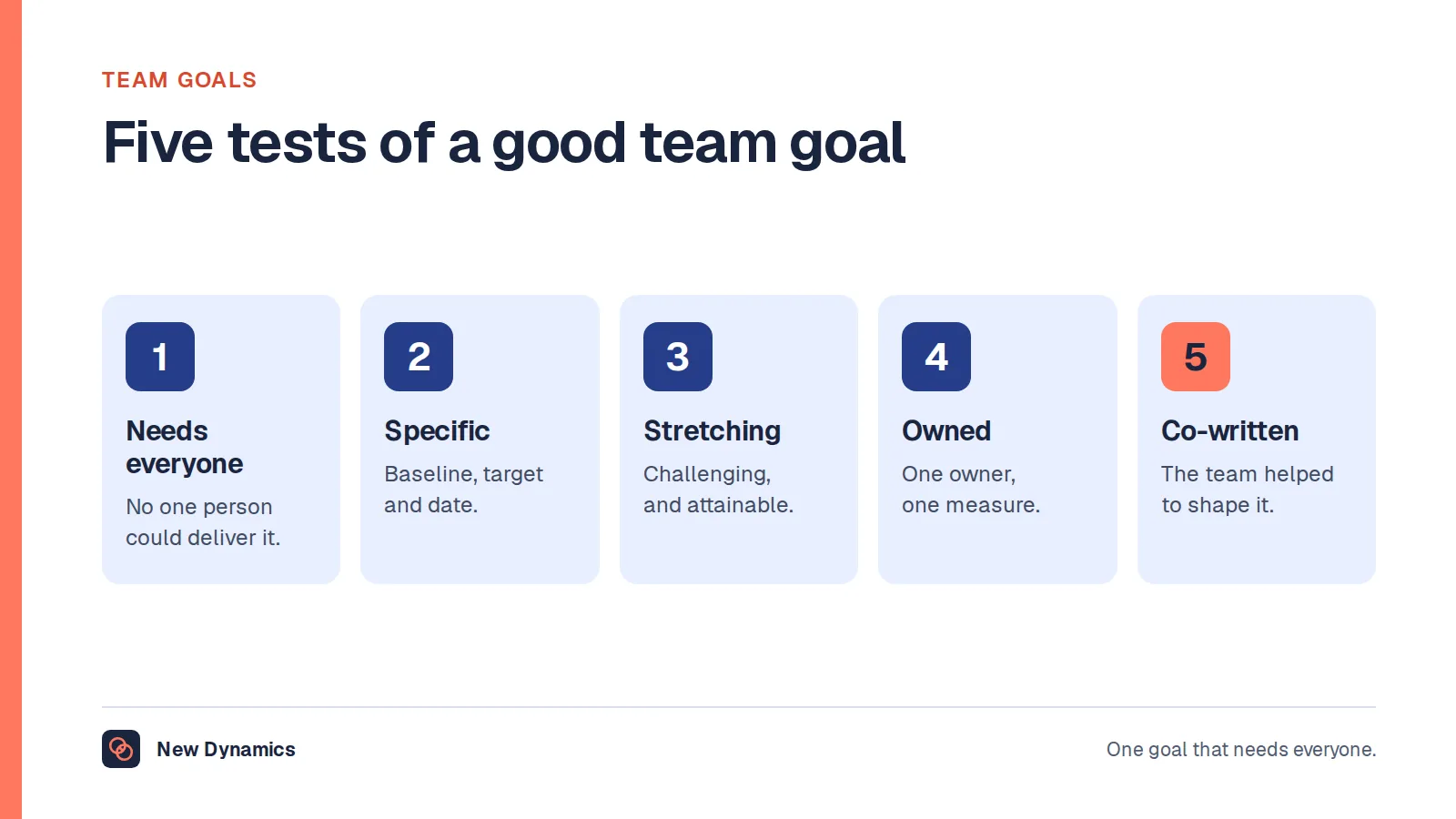 TEAM GOALS

Five tests of a good team goal

1

Needs everyone

No one person could deliver it.

2

Specific

Baseline, target and date.

3

Stretching

Challenging, and attainable.

4

Owned

One owner, one measure.

5

Co-written

The team helped to shape it.

New Dynamics

One goal that needs everyone.